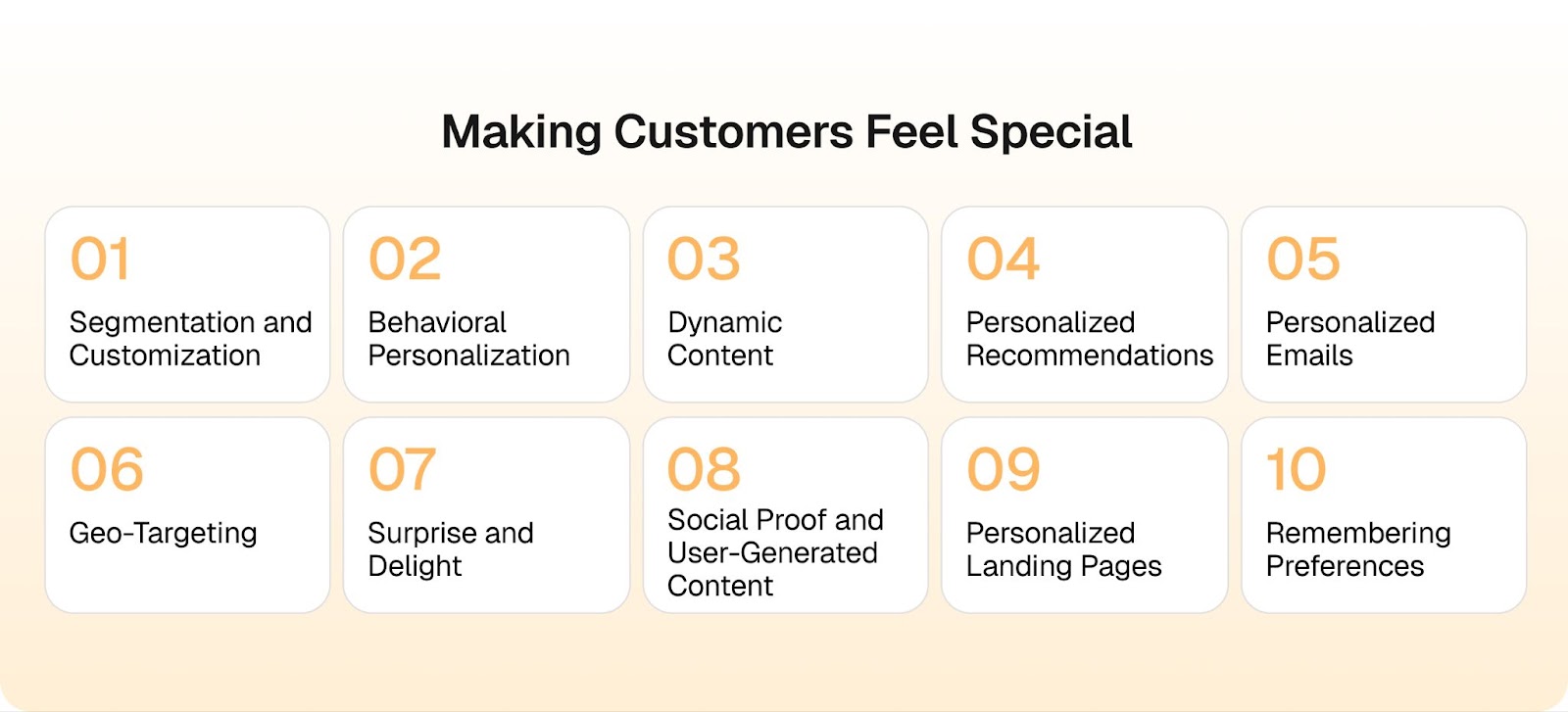 Making Customers Feel Special

01
Segmentation and Customization

02
Behavioral Personalization

03
Dynamic Content

04
Personalized Recommendations

05
Personalized Emails

06
Geo-Targeting

07
Surprise and Delight

08
Social Proof and User-Generated Content

09
Personalized Landing Pages

10
Remembering Preferences